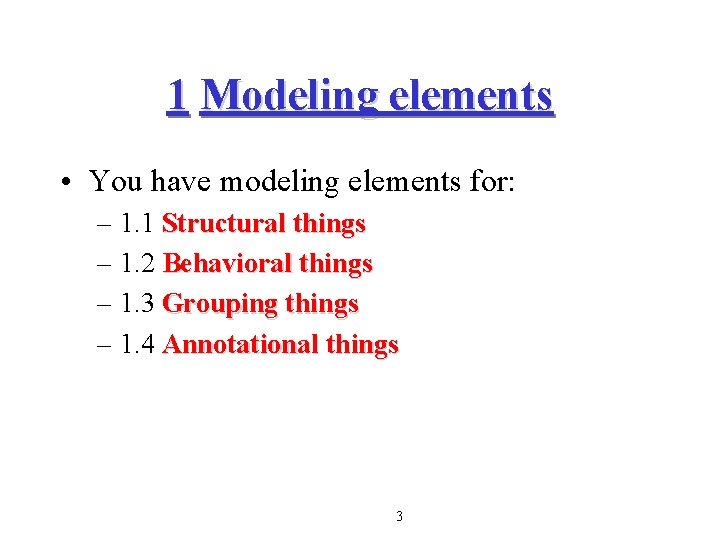 1 Modeling elements

• You have modeling elements for:
– 1.1 Structural things
– 1.2 Behavioral things
– 1.3 Grouping things
– 1.4 Annotational things

3